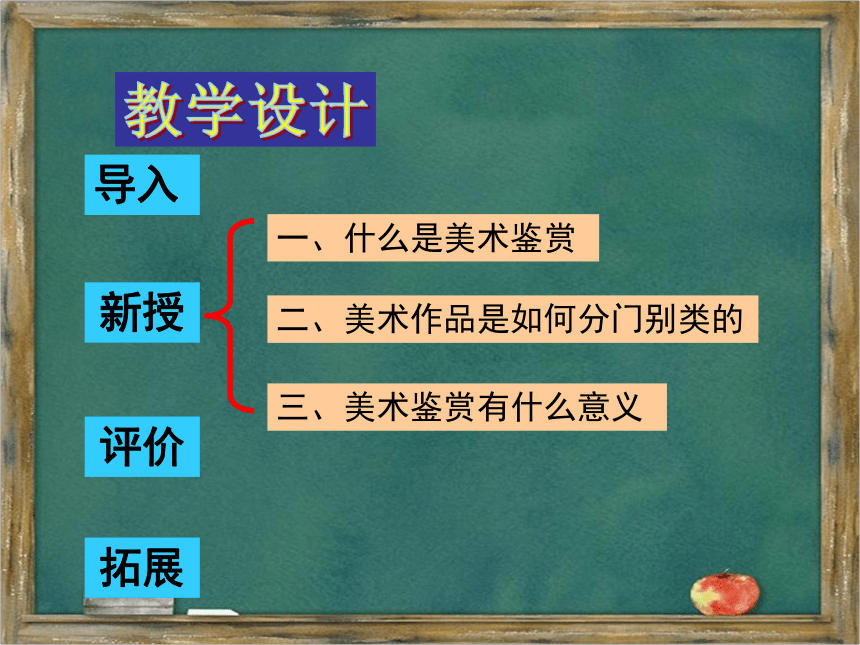 教学设计

导入

新授

一、什么是美术鉴赏

二、美术作品是如何分门别类的

三、美术鉴赏有什么意义

评价

拓展